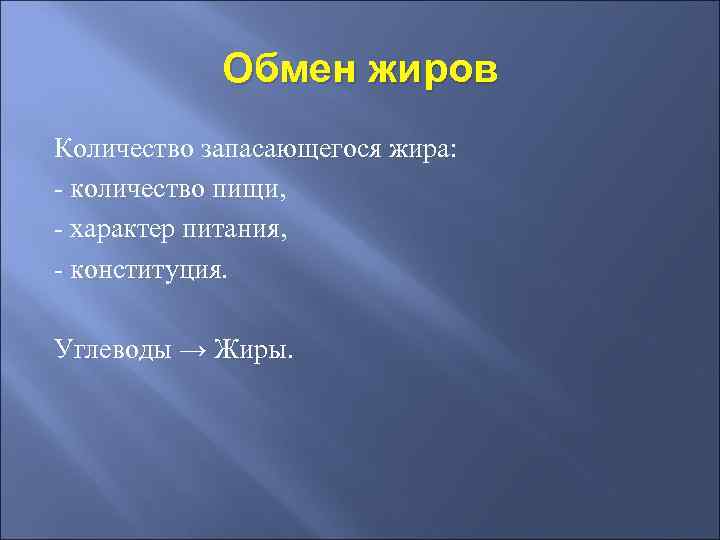 Обмен жиров

Количество запасающегося жира:
- количество пищи,
- характер питания,
- конституция.

Углеводы → Жиры.